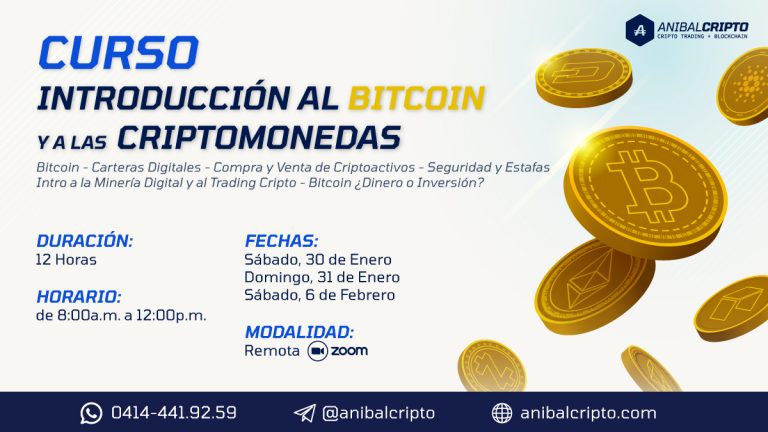 ANIBALCRIPTO
CRIPTO TRADING + BLOCKCHAIN

CURSO
INTRODUCCIÓN AL BITCOIN
Y A LAS CRIPTOMONEDAS

Bitcoin - Carteras Digitales - Compra y Venta de Criptoactivos - Seguridad y Estafas
Intro a la Minería Digital y al Trading Cripto - Bitcoin ¿Dinero o Inversión?

DURACIÓN:
12 Horas

HORARIO:
de 8:00a.m. a 12:00p.m.

FECHAS:
Sábado, 30 de Enero
Domingo, 31 de Enero
Sábado, 6 de Febrero

MODALIDAD:
Remota zoom

0414-441.92.59
@anibalcripto
anibalcripto.com